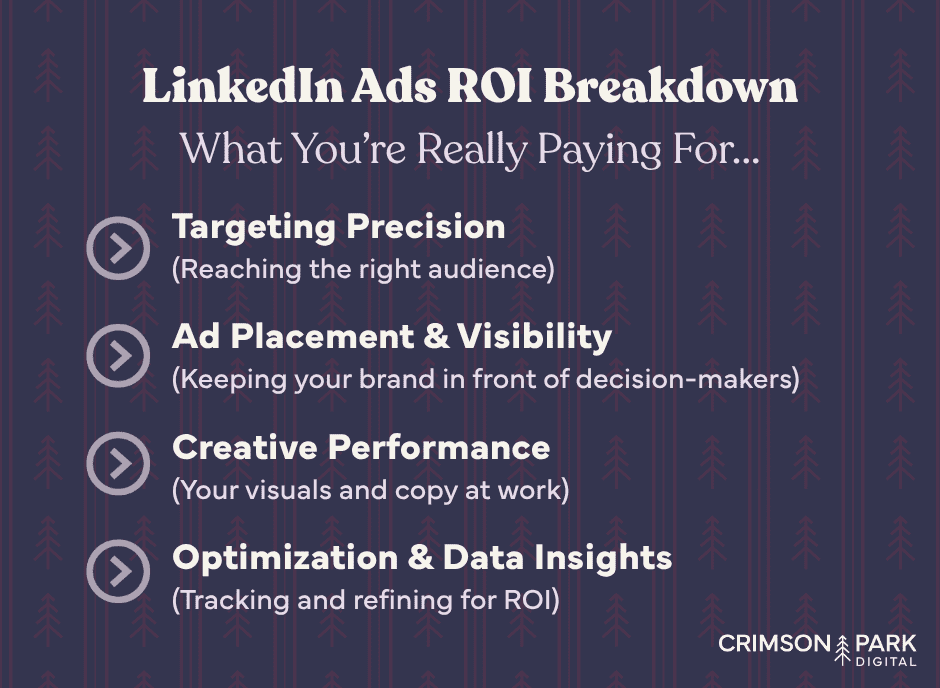 LinkedIn Ads ROI Breakdown

What You're Really Paying For...

Targeting Precision
(Reaching the right audience)

Ad Placement & Visibility
(Keeping your brand in front of decision-makers)

Creative Performance
(Your visuals and copy at work)

Optimization & Data Insights
(Tracking and refining for ROI)

CRIMSON PARK
DIGITAL